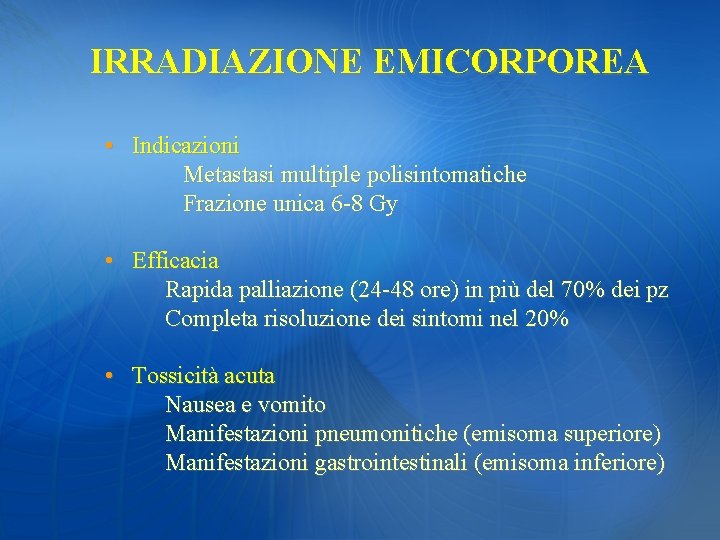 IRRADIAZIONE EMICORPOREA

• Indicazioni
Metastasi multiple polisintomatiche
Frazione unica 6-8 Gy

• Efficacia
Rapida palliazione (24-48 ore) in più del 70% dei pz
Completa risoluzione dei sintomi nel 20%

• Tossicità acuta
Nausea e vomito
Manifestazioni pneumonitiche (emisoma superiore)
Manifestazioni gastrointestinali (emisoma inferiore)